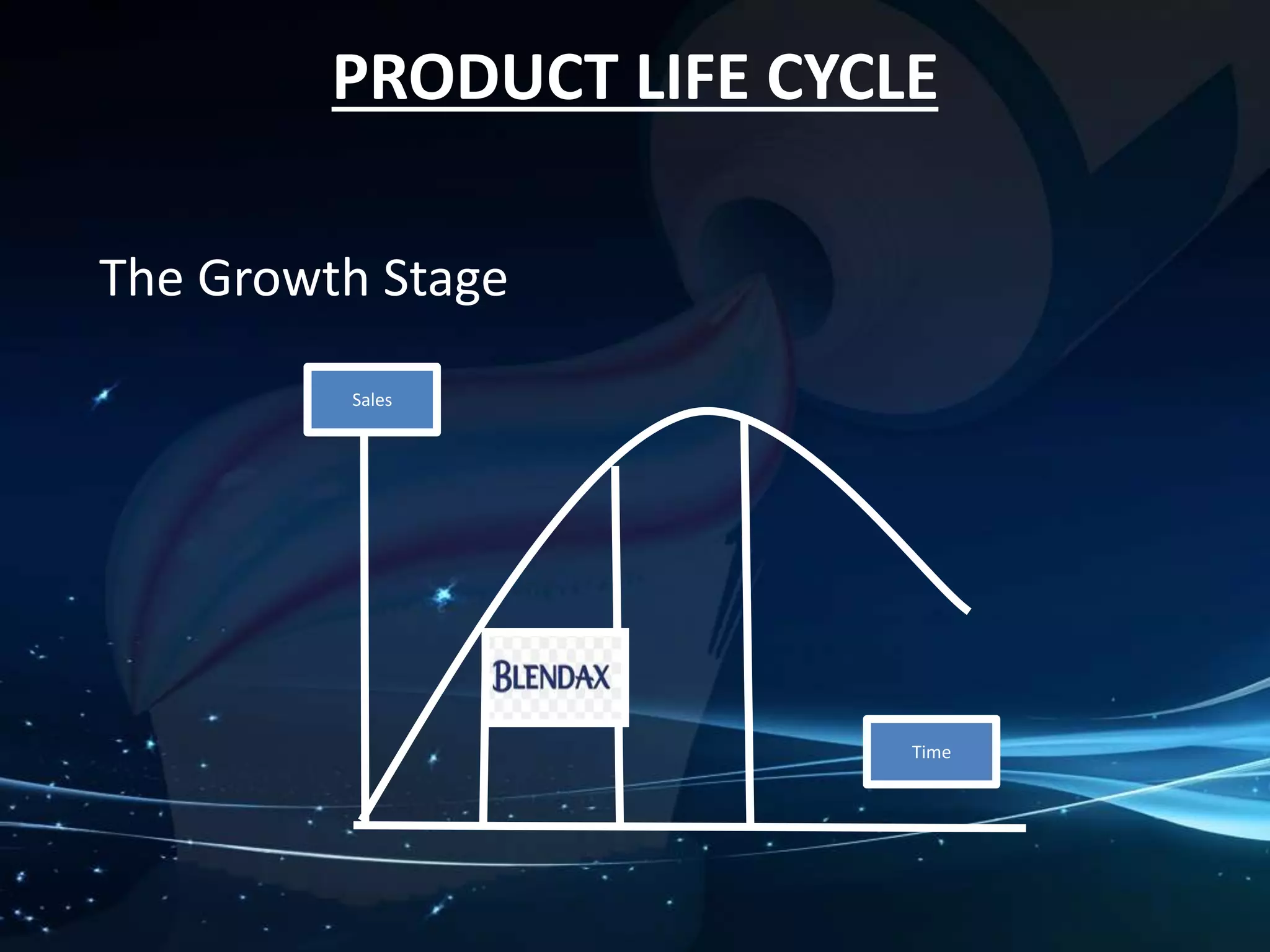 PRODUCT LIFE CYCLE

The Growth Stage

Sales

BLENDAX

Time